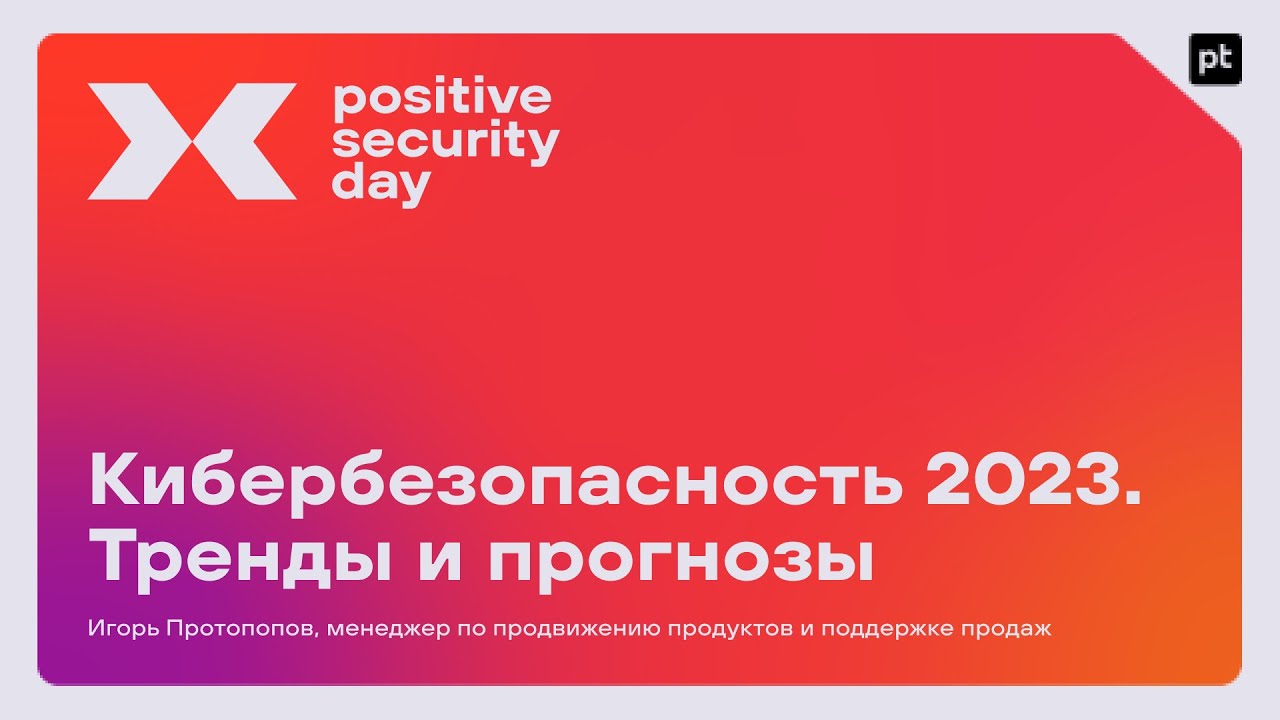 positive security day

pt

Кибербезопасность 2023. Тренды и прогнозы

Игорь Протопопов, менеджер по продвижению продуктов и поддержке продаж